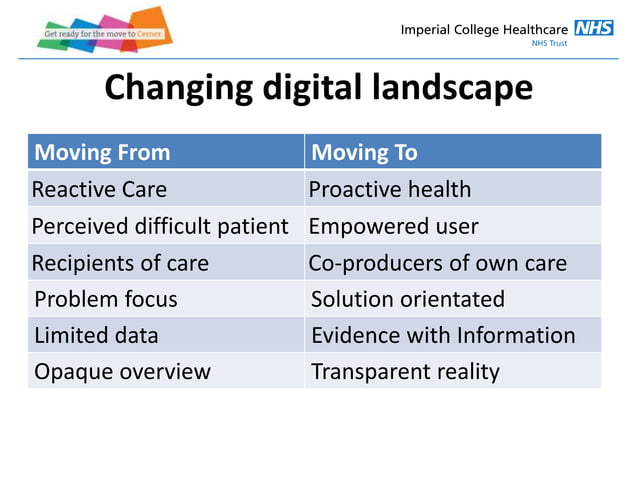 Get ready for the move to Cerner

Imperial College Healthcare NHS
NHS Trust

Changing digital landscape

| Moving From | Moving To |
|---|---|
| Reactive Care | Proactive health |
| Perceived difficult patient | Empowered user |
| Recipients of care | Co-producers of own care |
| Problem focus | Solution orientated |
| Limited data | Evidence with Information |
| Opaque overview | Transparent reality |